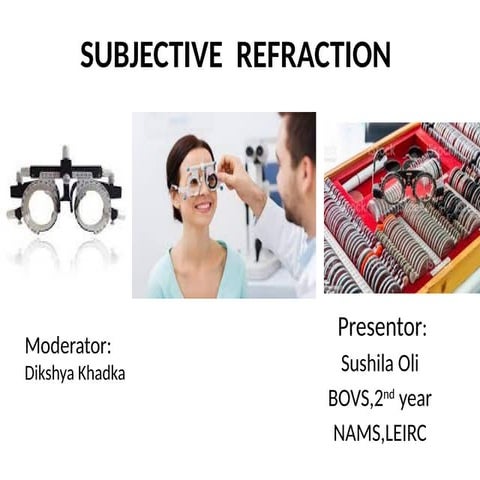 SUBJECTIVE REFRACTION

Moderator:
Dikshya Khadka

Presentor:
Sushila Oli
BOVS,2$^{nd}$ year
NAMS,LEIRC